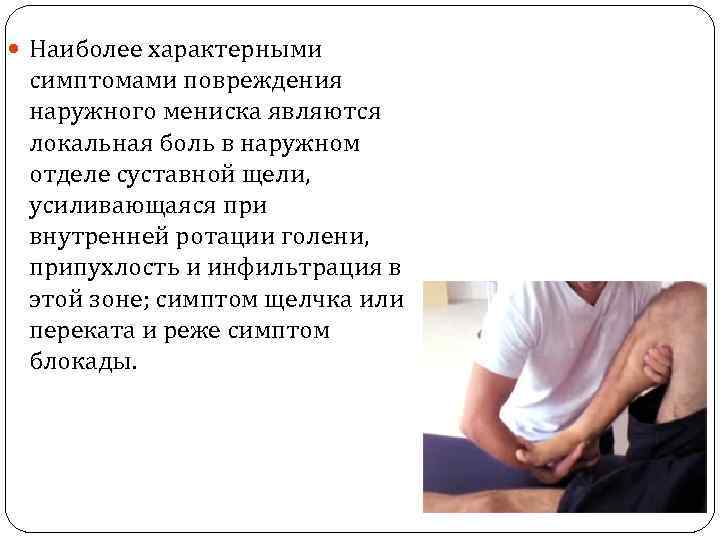 Наиболее характерными симптомами повреждения наружного мениска являются локальная боль в наружном отделе суставной щели, усиливающаяся при внутренней ротации голени, припухлость и инфильтрация в этой зоне; симптом щелчка или переката и реже симптом блокады.